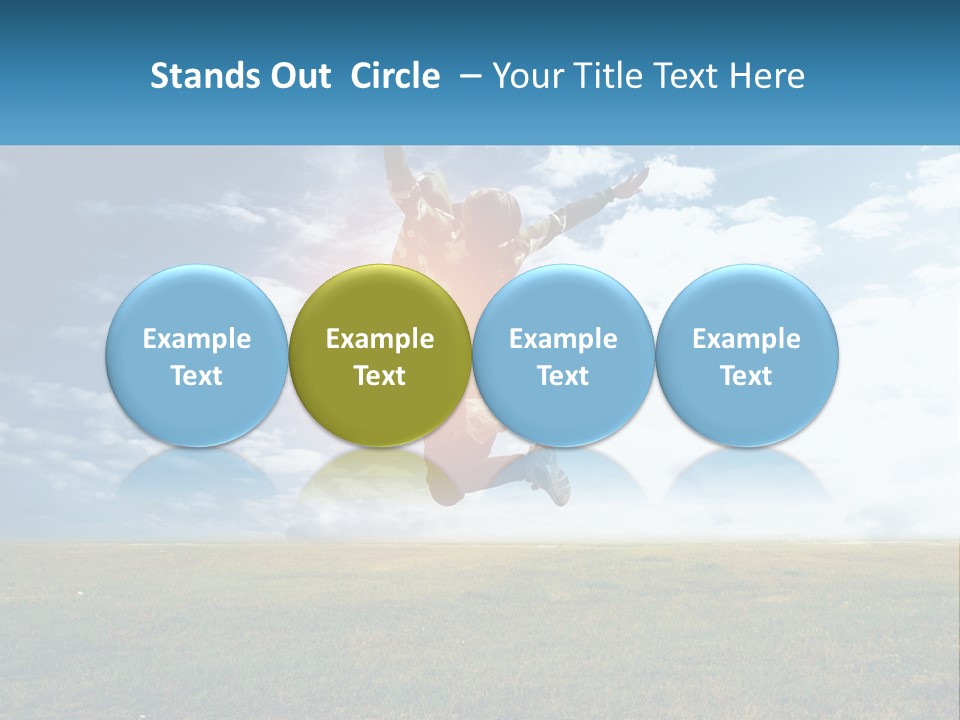 Stands Out Circle – Your Title Text Here

Example Text

Example Text

Example Text

Example Text